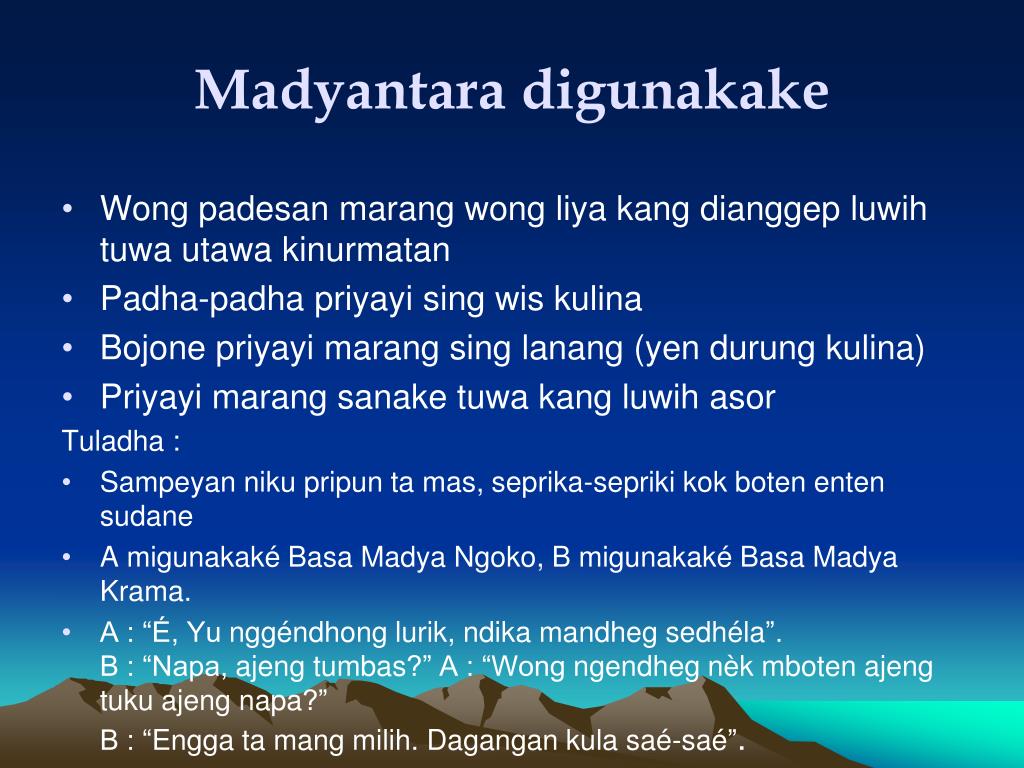 Madyantara digunakake

• Wong padesan marang wong liya kang dianggep luwih tuwa utawa kinurmatan
• Padha-padha priyayi sing wis kulina
• Bojone priyayi marang sing lanang (yen durung kulina)
• Priyayi marang sanake tuwa kang luwih asor

Tuladha :
• Sampeyan niku pripun ta mas, seprika-sepriki kok boten enten sudane
• A migunakaké Basa Madya Ngoko, B migunakaké Basa Madya Krama.
• A : “É, Yu nggéndhong lurik, ndika mandheg sedhéla”.
B : “Napa, ajeng tumbas?” A : “Wong ngendheg nèk mboten ajeng tuku ajeng napa?”
B : “Engga ta mang milih. Dagangan kula saé-saé”.